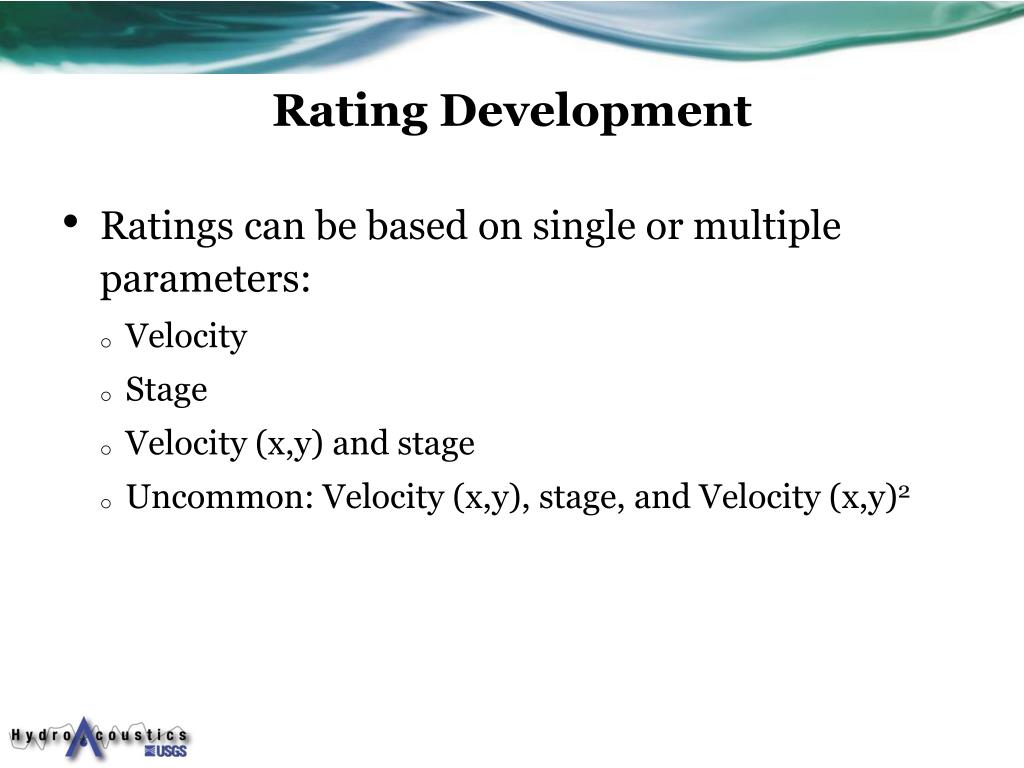 Rating Development

• Ratings can be based on single or multiple parameters:
  o Velocity
  o Stage
  o Velocity (x,y) and stage
  o Uncommon: Velocity (x,y), stage, and Velocity $(x,y)^2$

HydroAcoustics
USGS